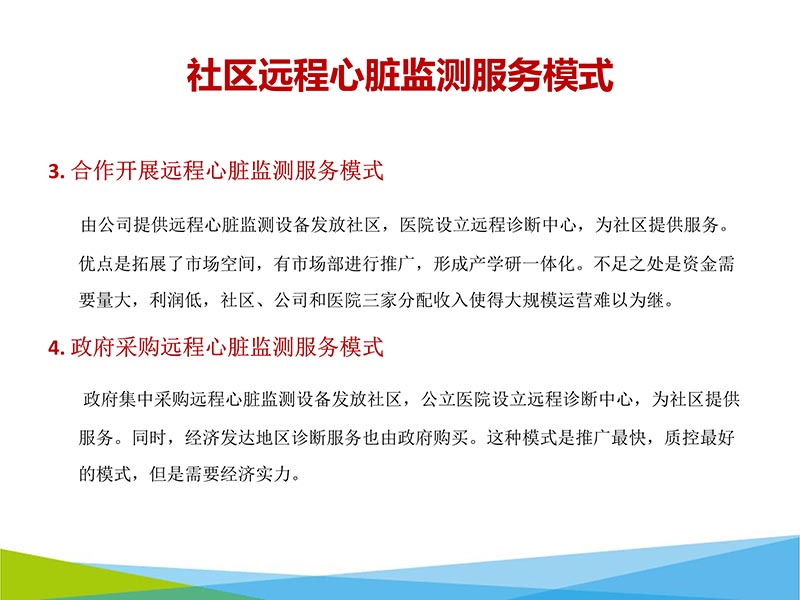 社区远程心脏监测服务模式

3. 合作开展远程心脏监测服务模式

由公司提供远程心脏监测设备发放社区，医院设立远程诊断中心，为社区提供服务。优点是拓展了市场空间，有市场部进行推广，形成产学研一体化。不足之处是资金需要量大，利润低，社区、公司和医院三家分配收入使得大规模运营难以为继。

4. 政府采购远程心脏监测服务模式

政府集中采购远程心脏监测设备发放社区，公立医院设立远程诊断中心，为社区提供服务。同时，经济发达地区诊断服务也由政府购买。这种模式是推广最快，质控最好的模式，但是需要经济实力。